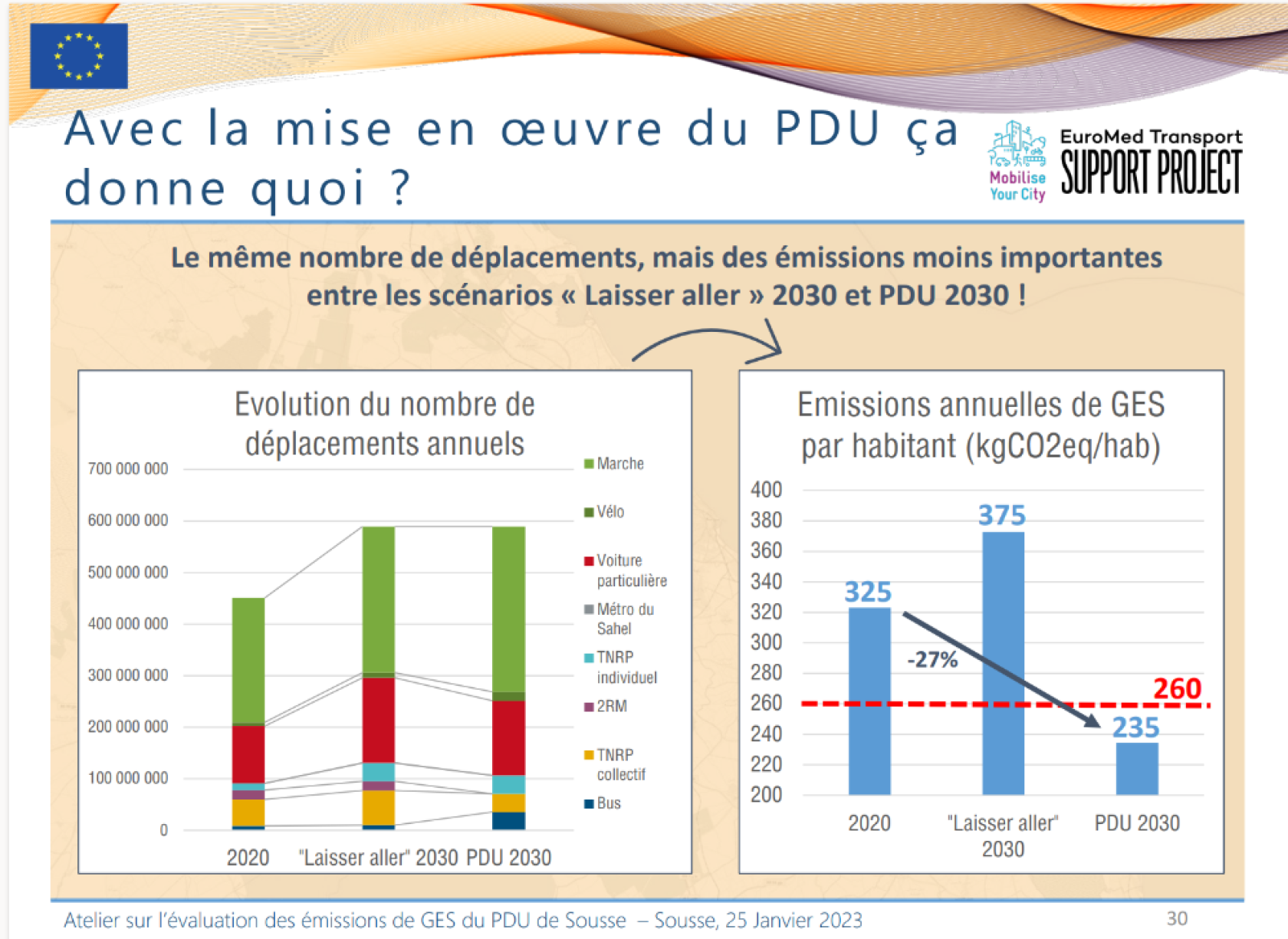 Avec la mise en œuvre du PDU ça donne quoi ?

Mobilise Your City

EuroMed Transport SUPPORT PROJECT

Le même nombre de déplacements, mais des émissions moins importantes entre les scénarios « Laisser aller » 2030 et PDU 2030 !

Evolution du nombre de déplacements annuels

700 000 000
600 000 000
500 000 000
400 000 000
300 000 000
200 000 000
100 000 000
0

2020 "Laisser aller" 2030 PDU 2030

Marche
Vélo
Voiture particulière
Métro du Sahel
TNRP individuel
2RM
TNRP collectif
Bus

Emissions annuelles de GES par habitant (kgCO2eq/hab)

400
380
360
340
320
300
280
260
240
220
200

325
375
-27%
260
235

2020 "Laisser aller" 2030 PDU 2030

Atelier sur l'évaluation des émissions de GES du PDU de Sousse – Sousse, 25 Janvier 2023

30